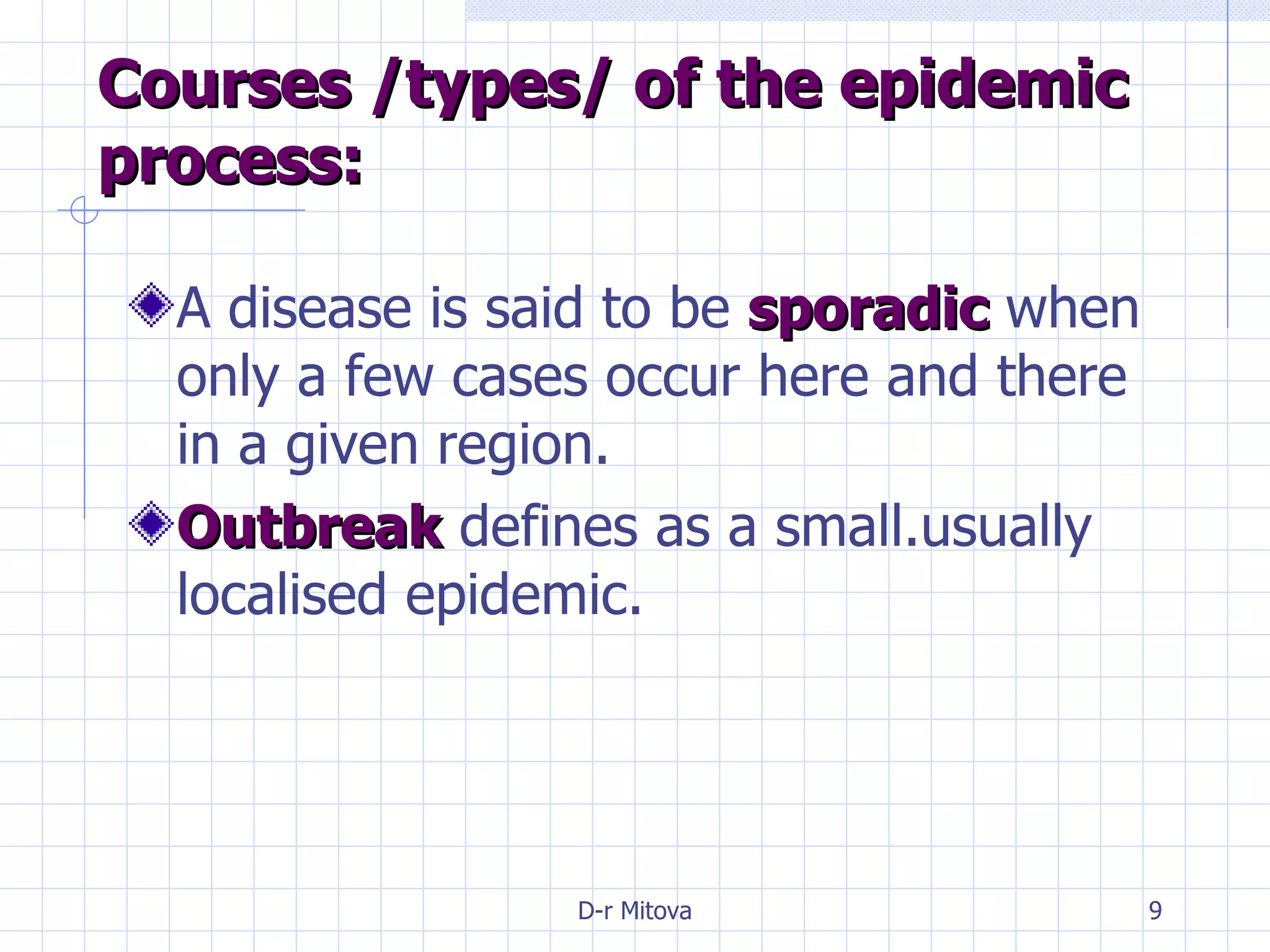 Courses /types/ of the epidemic process:

A disease is said to be sporadic when only a few cases occur here and there in a given region.

Outbreak defines as a small.usually localised epidemic.

D-r Mitova

9